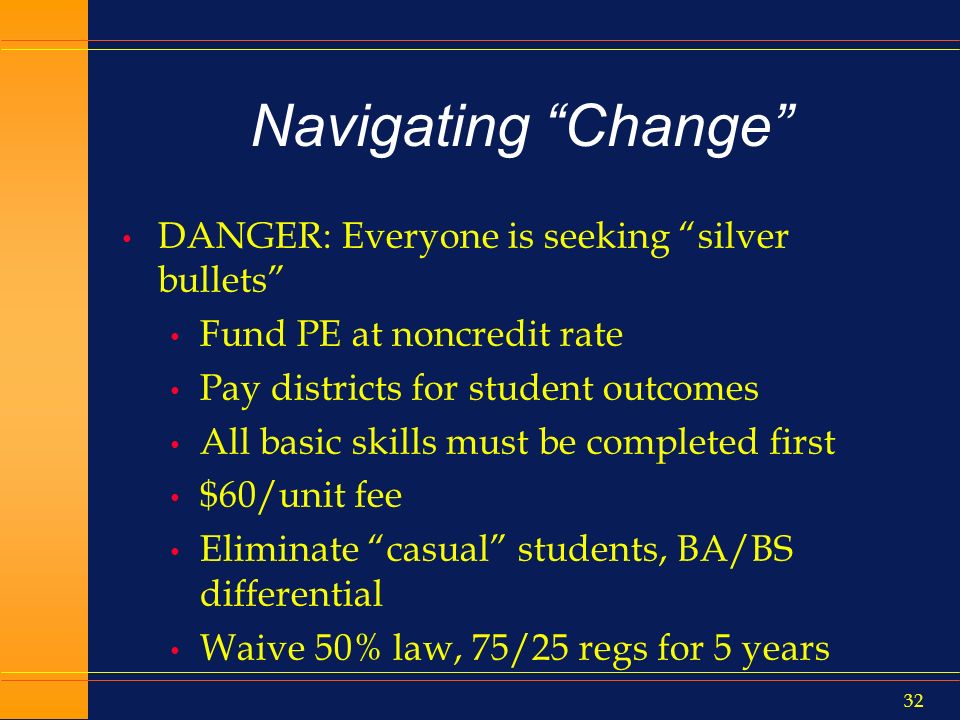 Navigating “Change”

• DANGER: Everyone is seeking “silver bullets”
  • Fund PE at noncredit rate
  • Pay districts for student outcomes
  • All basic skills must be completed first
  • \$60/unit fee
  • Eliminate “casual” students, BA/BS differential
  • Waive 50% law, 75/25 regs for 5 years

32